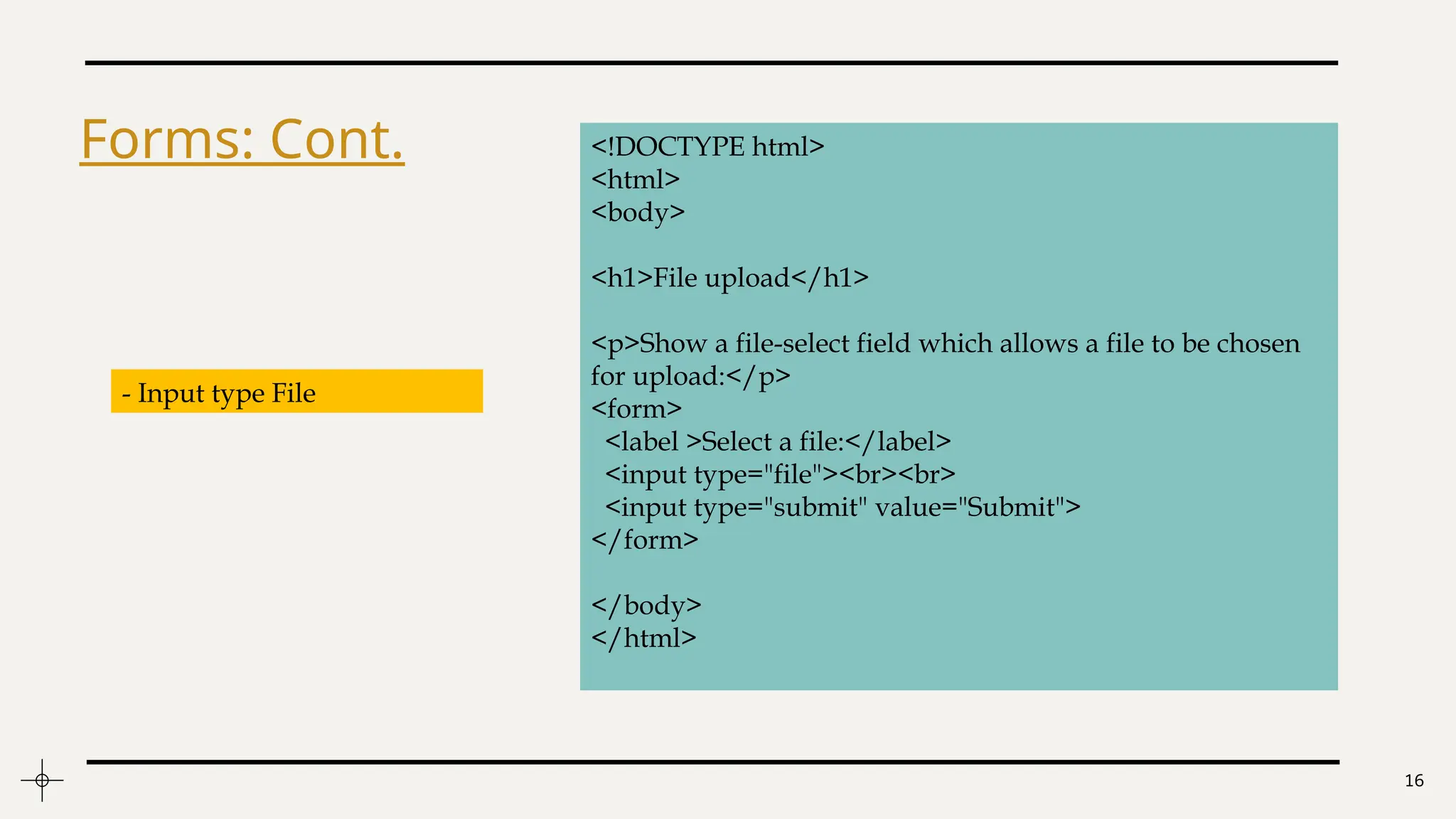 Forms: Cont.

- Input type File

<!DOCTYPE html>
<html>
<body>

<h1>File upload</h1>

<p>Show a file-select field which allows a file to be chosen for upload:</p>
<form>
  <label >Select a file:</label>
  <input type="file"><br><br>
  <input type="submit" value="Submit">
</form>

</body>
</html>

16